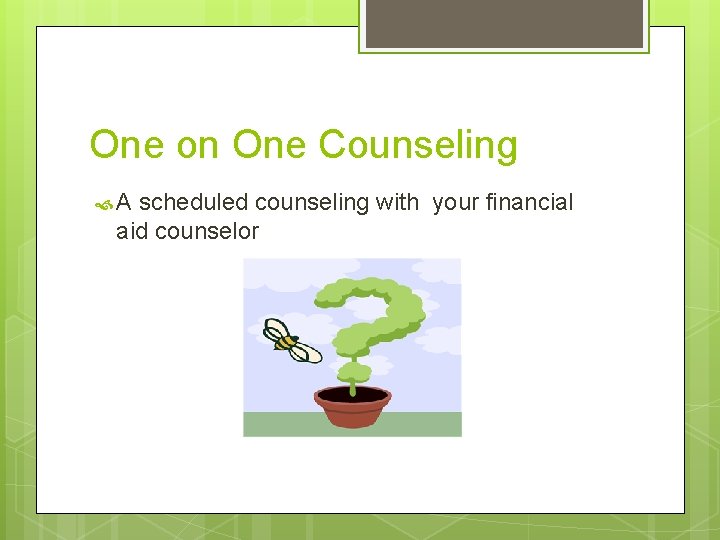 One on One Counseling

A scheduled counseling with your financial aid counselor